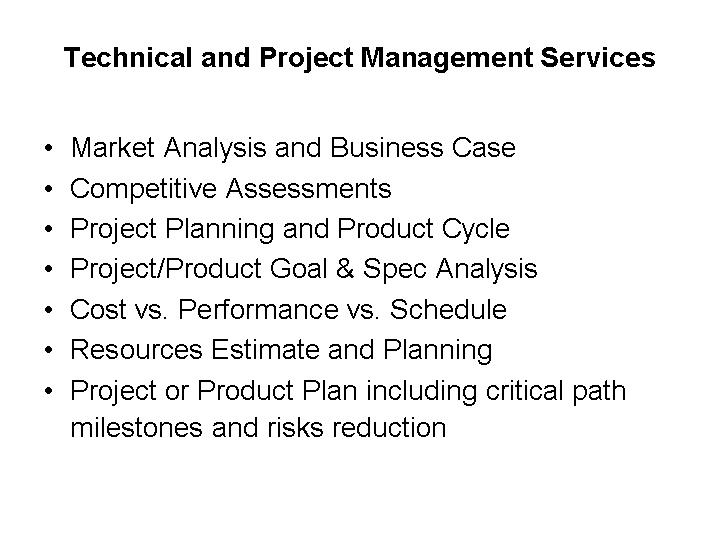 Technical and Project Management Services

• Market Analysis and Business Case
• Competitive Assessments
• Project Planning and Product Cycle
• Project/Product Goal & Spec Analysis
• Cost vs. Performance vs. Schedule
• Resources Estimate and Planning
• Project or Product Plan including critical path milestones and risks reduction